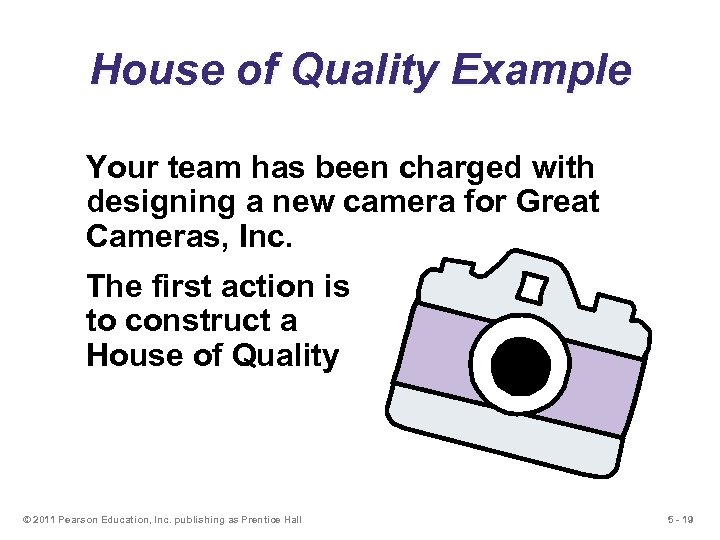 House of Quality Example

Your team has been charged with designing a new camera for Great Cameras, Inc.

The first action is to construct a House of Quality

© 2011 Pearson Education, Inc. publishing as Prentice Hall

5 - 19